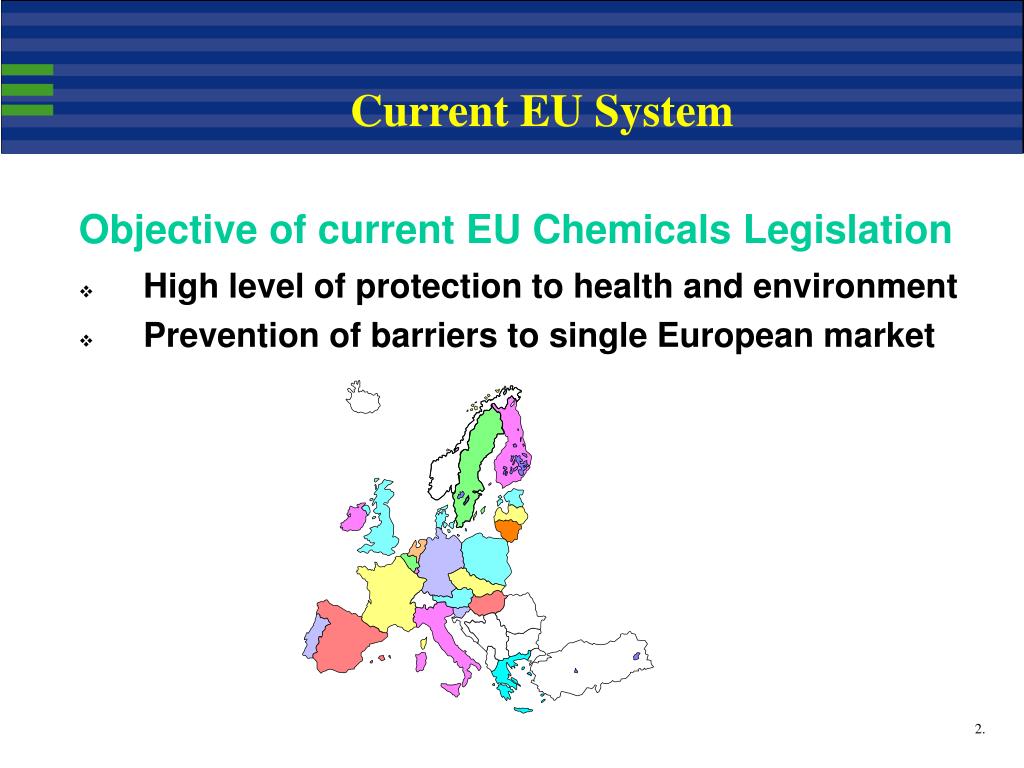 Current EU System

Objective of current EU Chemicals Legislation

❖ High level of protection to health and environment

❖ Prevention of barriers to single European market

2.